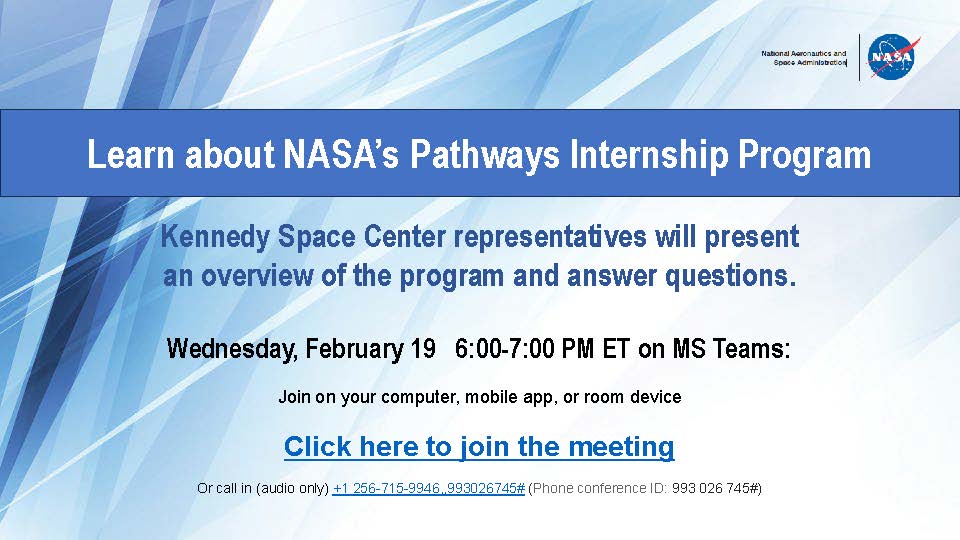 National Aeronautics and Space Administration

NASA

Learn about NASA's Pathways Internship Program

Kennedy Space Center representatives will present an overview of the program and answer questions.

Wednesday, February 19 6:00-7:00 PM ET on MS Teams:

Join on your computer, mobile app, or room device

Click here to join the meeting

Or call in (audio only) +1 256-715-9946,,993026745# (Phone conference ID: 993 026 745#)